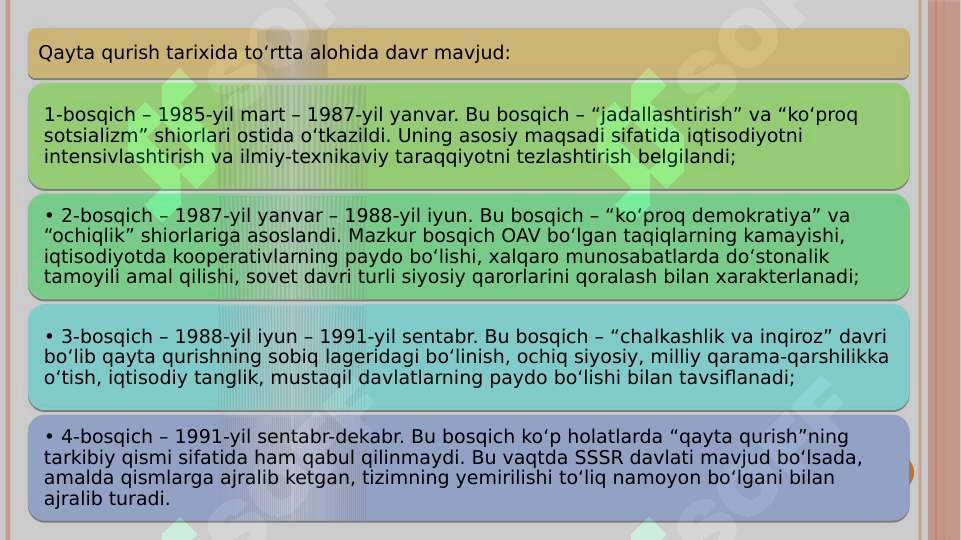 Qayta qurish tarixida to‘rtta alohida davr mavjud:

1-bosqich – 1985-yil mart – 1987-yil yanvar. Bu bosqich – “jadallashtirish” va “ko‘proq sotsializm” shiorlari ostida o‘tkazildi. Uning asosiy maqsadi sifatida iqtisodiyotni intensivlashtirish va ilmiy-texnikaviy taraqqiyotni tezlashtirish belgilandi;

• 2-bosqich – 1987-yil yanvar – 1988-yil iyun. Bu bosqich – “ko‘proq demokratiya” va “ochiqlik” shiorlariga asoslandi. Mazkur bosqich OAV bo‘lgan taqiqlarning kamayishi, iqtisodiyotda kooperativlarning paydo bo‘lishi, xalqaro munosabatlarda do‘stonalik tamoyili amal qilishi, sovet davri turli siyosiy qarorlarini qoralash bilan xarakterlanadi;

• 3-bosqich – 1988-yil iyun – 1991-yil sentabr. Bu bosqich – “chalkashlik va inqiroz” davri bo‘lib qayta qurishning sobiq lageridagi bo‘linish, ochiq siyosiy, milliy qarama-qarshilikka o‘tish, iqtisodiy tanglik, mustaqil davlatlarning paydo bo‘lishi bilan tavsiflanadi;

• 4-bosqich – 1991-yil sentabr-dekabr. Bu bosqich ko‘p holatlarda “qayta qurish”ning tarkibiy qismi sifatida ham qabul qilinmaydi. Bu vaqtda SSSR davlati mavjud bo‘lsada, amalda qismlarga ajralib ketgan, tizimning yemirilishi to‘liq namoyon bo‘lgani bilan ajralib turadi.